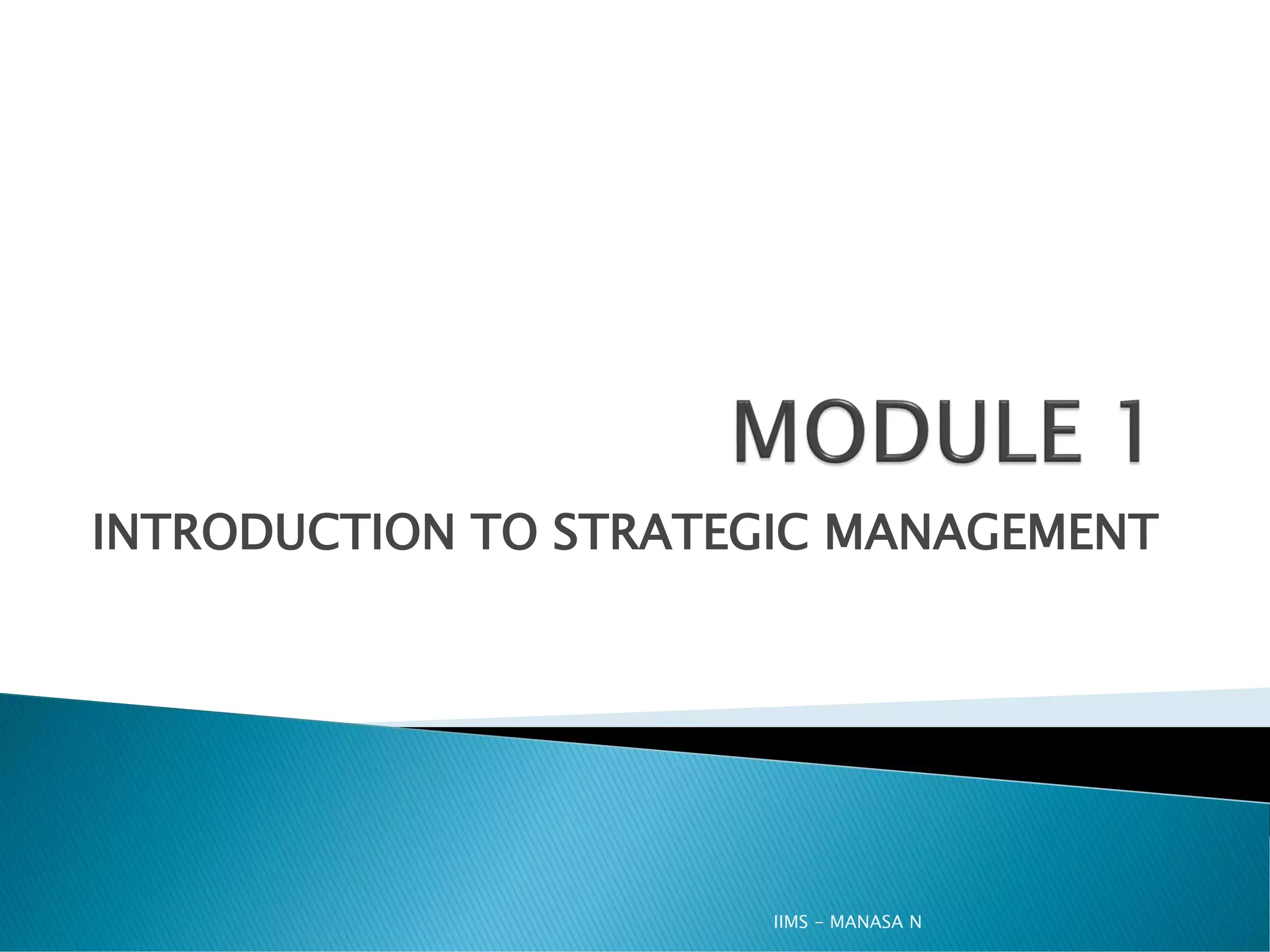 MODULE 1

INTRODUCTION TO STRATEGIC MANAGEMENT

IIMS - MANASA N